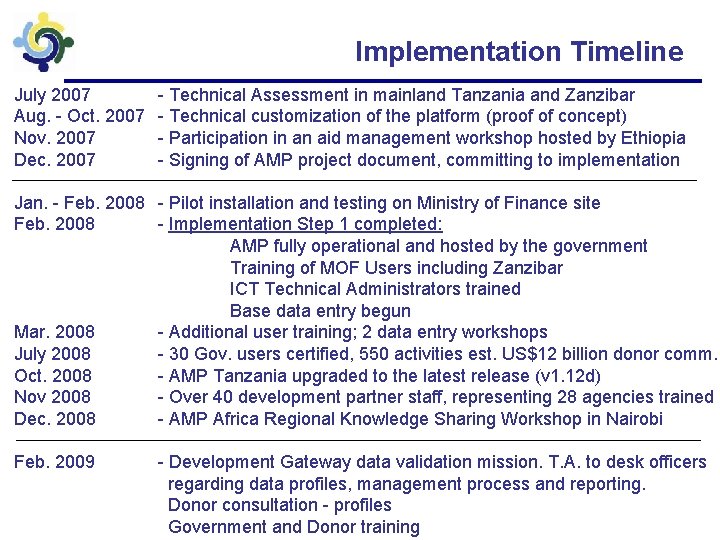 Implementation Timeline

July 2007 - Technical Assessment in mainland Tanzania and Zanzibar
Aug. - Oct. 2007 - Technical customization of the platform (proof of concept)
Nov. 2007 - Participation in an aid management workshop hosted by Ethiopia
Dec. 2007 - Signing of AMP project document, committing to implementation

Jan. - Feb. 2008 - Pilot installation and testing on Ministry of Finance site
Feb. 2008 - Implementation Step 1 completed:
AMP fully operational and hosted by the government
Training of MOF Users including Zanzibar
ICT Technical Administrators trained
Base data entry begun
Mar. 2008 - Additional user training; 2 data entry workshops
July 2008 - 30 Gov. users certified, 550 activities est. US$12 billion donor comm.
Oct. 2008 - AMP Tanzania upgraded to the latest release (v1.12d)
Nov 2008 - Over 40 development partner staff, representing 28 agencies trained
Dec. 2008 - AMP Africa Regional Knowledge Sharing Workshop in Nairobi

Feb. 2009 - Development Gateway data validation mission. T.A. to desk officers regarding data profiles, management process and reporting.
Donor consultation - profiles
Government and Donor training